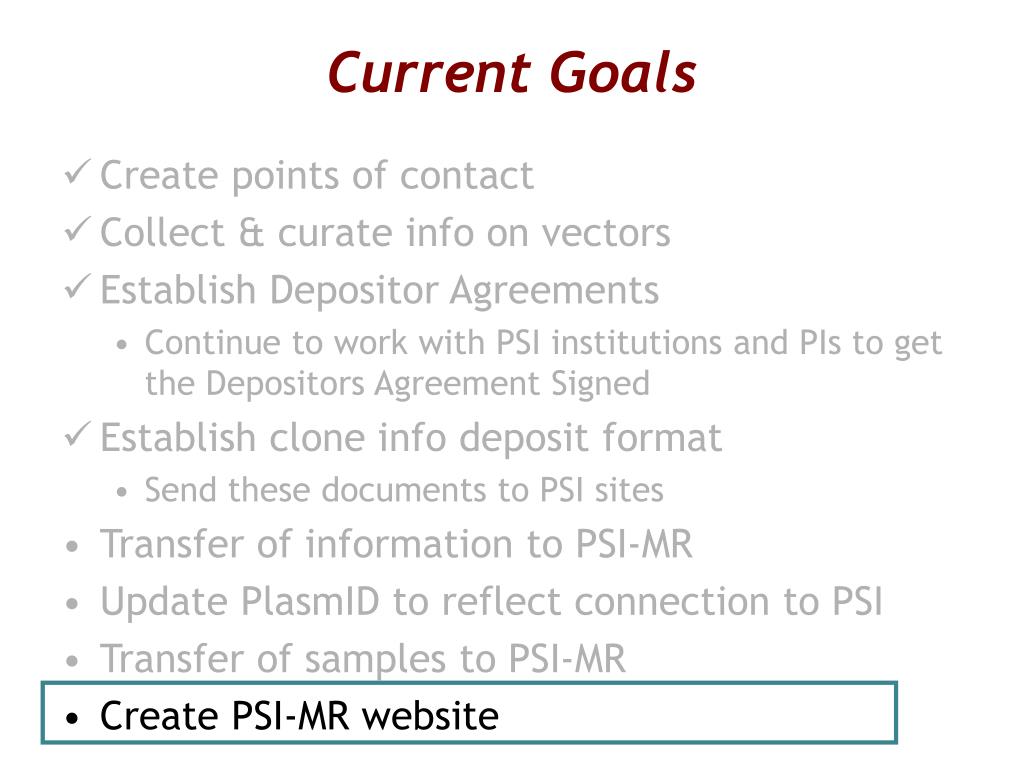 Current Goals

✓ Create points of contact
✓ Collect & curate info on vectors
✓ Establish Depositor Agreements
• Continue to work with PSI institutions and PIs to get the Depositors Agreement Signed
✓ Establish clone info deposit format
• Send these documents to PSI sites
• Transfer of information to PSI-MR
• Update PlasmID to reflect connection to PSI
• Transfer of samples to PSI-MR
• Create PSI-MR website